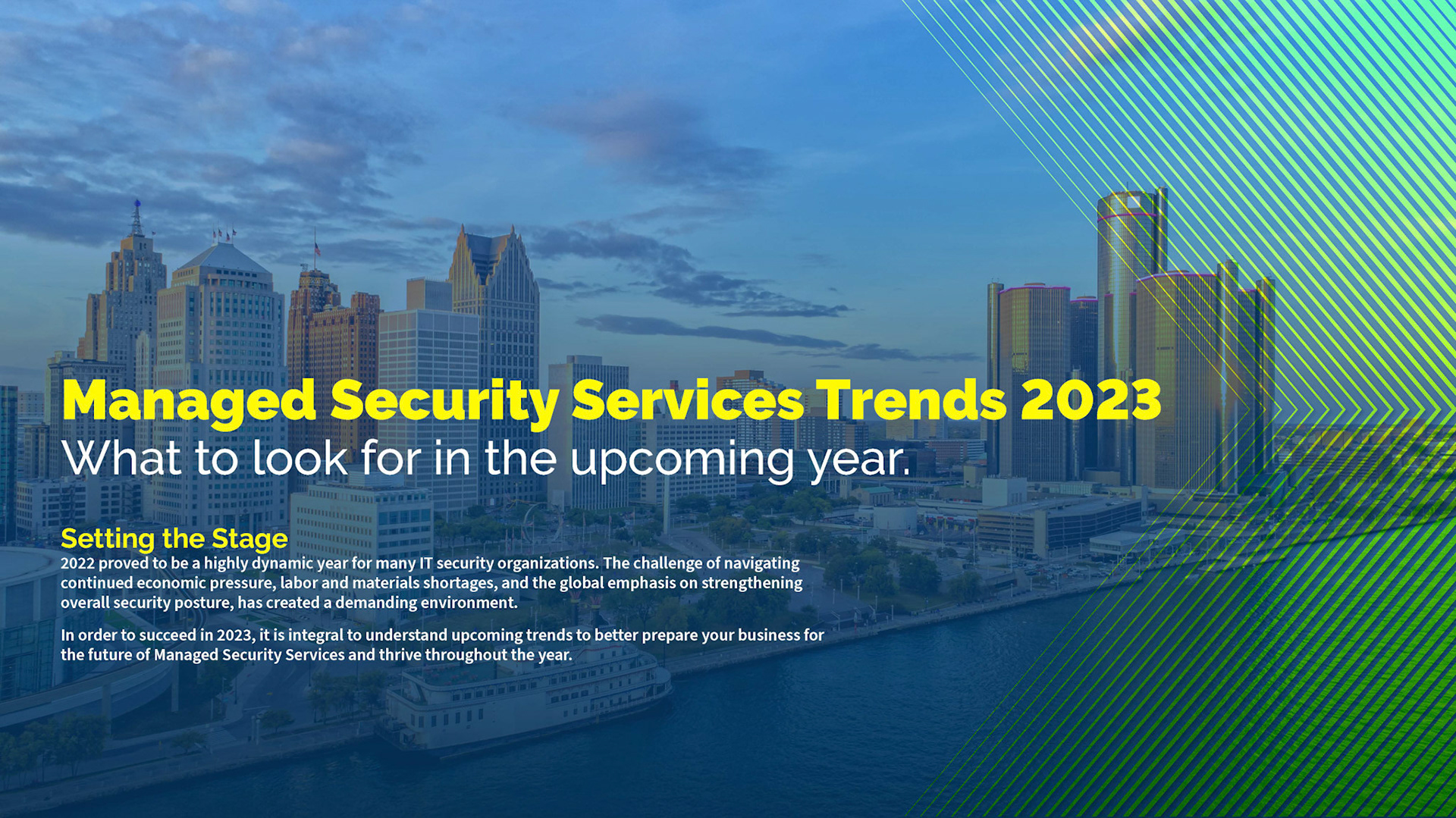 Managed Security Services Trends 2023
What to look for in the upcoming year.

Setting the Stage
2022 proved to be a highly dynamic year for many IT security organizations. The challenge of navigating continued economic pressure, labor and materials shortages, and the global emphasis on strengthening overall security posture, has created a demanding environment.

In order to succeed in 2023, it is integral to understand upcoming trends to better prepare your business for the future of Managed Security Services and thrive throughout the year.